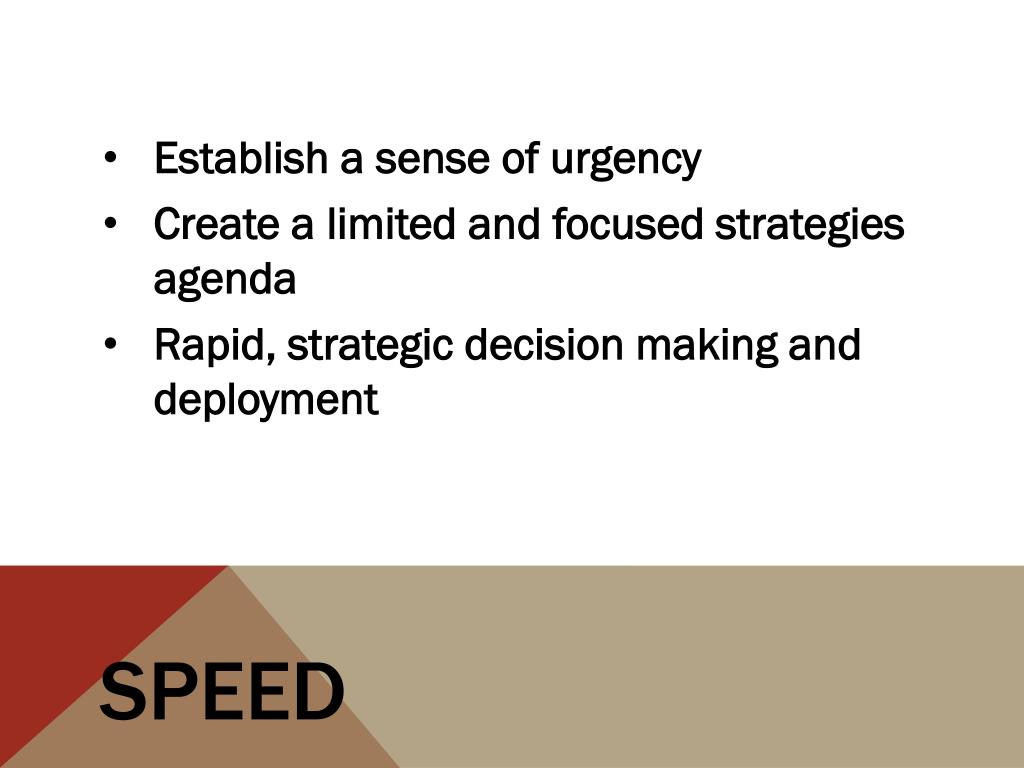 • Establish a sense of urgency
• Create a limited and focused strategies agenda
• Rapid, strategic decision making and deployment

SPEED